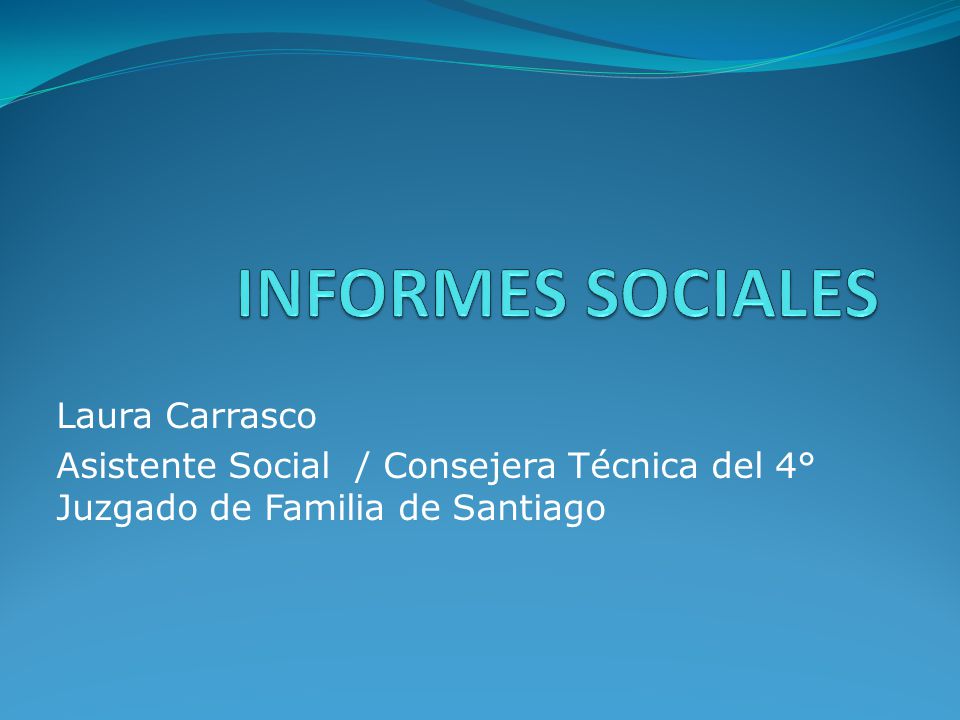 INFORMES SOCIALES

Laura Carrasco

Asistente Social / Consejera Técnica del 4° Juzgado de Familia de Santiago